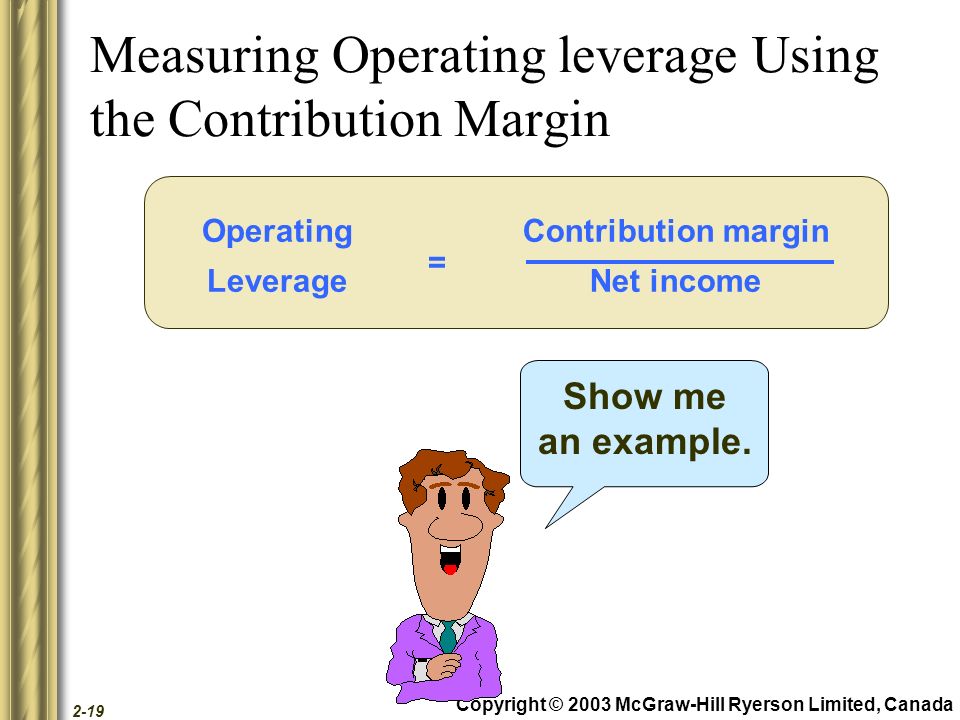 Measuring Operating leverage Using the Contribution Margin

$\text{Operating Leverage} = \frac{\text{Contribution margin}}{\text{Net income}}$

Show me an example.

2-19

Copyright © 2003 McGraw-Hill Ryerson Limited, Canada